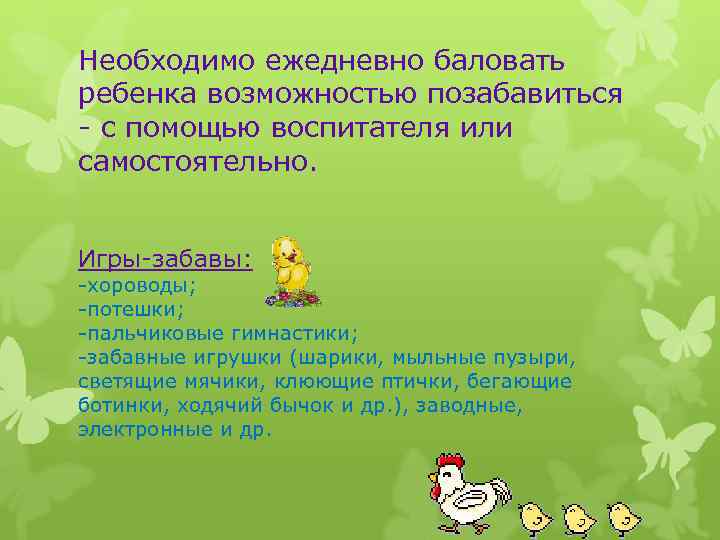 Необходимо ежедневно баловать ребенка возможностью позабавиться - с помощью воспитателя или самостоятельно.

Игры-забавы:
-хороводы;
-потешки;
-пальчиковые гимнастики;
-забавные игрушки (шарики, мыльные пузыри, светящие мячики, клюющие птички, бегающие ботинки, ходячий бычок и др.), заводные, электронные и др.